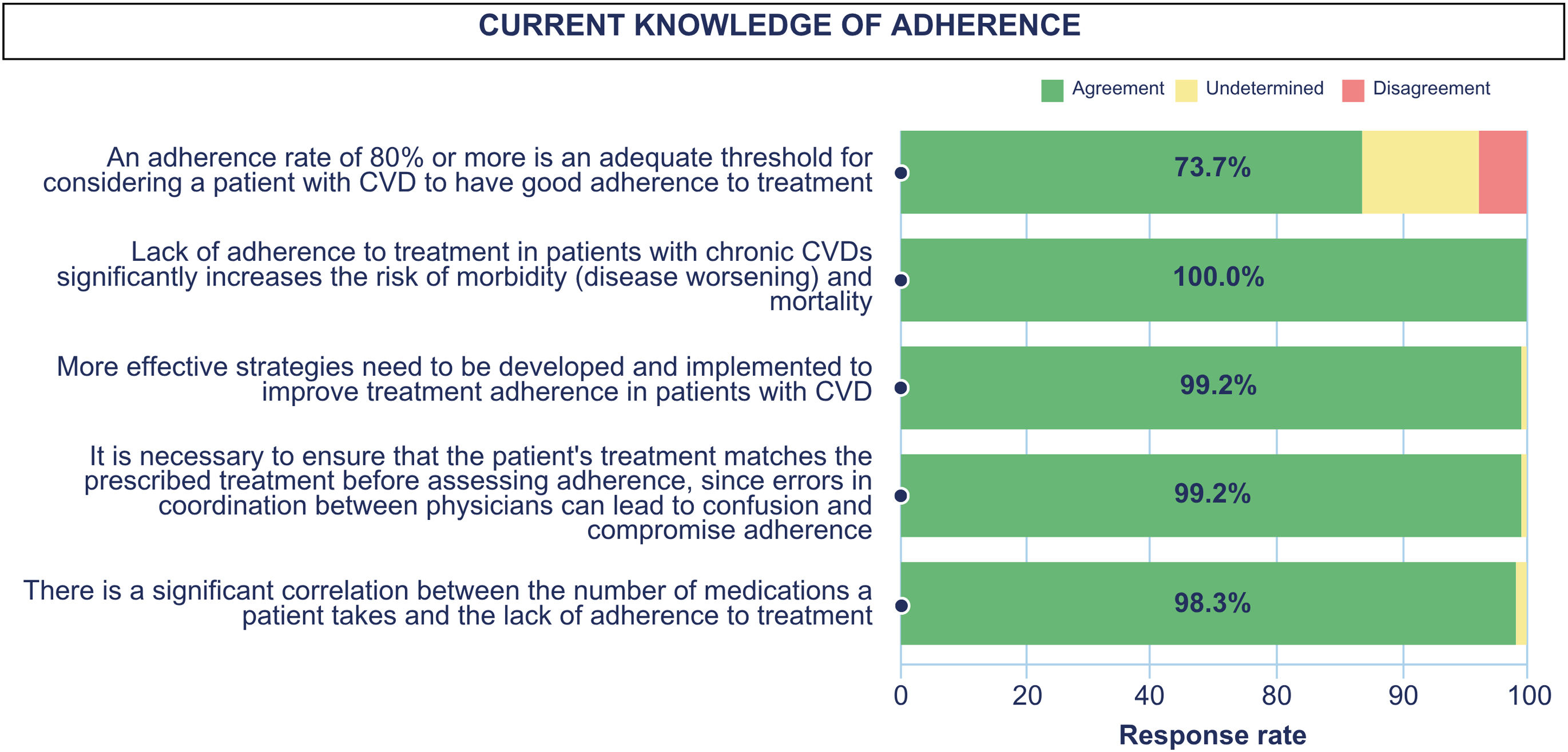 CURRENT KNOWLEDGE OF ADHERENCE

Agreement Undetermined Disagreement

An adherence rate of 80% or more is an adequate threshold for considering a patient with CVD to have good adherence to treatment

73.7%

Lack of adherence to treatment in patients with chronic CVDs significantly increases the risk of morbidity (disease worsening) and mortality

100.0%

More effective strategies need to be developed and implemented to improve treatment adherence in patients with CVD

99.2%

It is necessary to ensure that the patient's treatment matches the prescribed treatment before assessing adherence, since errors in coordination between physicians can lead to confusion and compromise adherence

99.2%

There is a significant correlation between the number of medications a patient takes and the lack of adherence to treatment

98.3%

0 20 40 80 90 100

Response rate